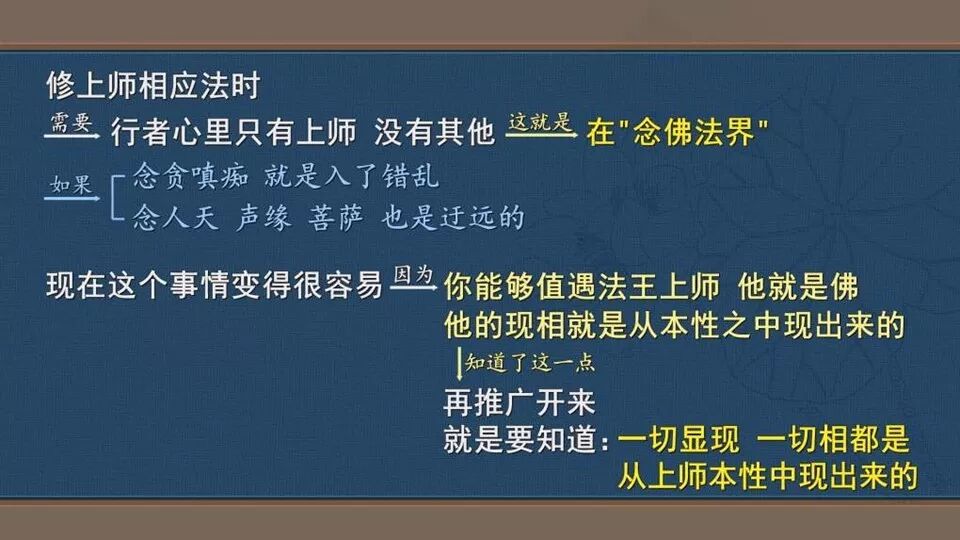 修上师相应法时

需要 行者心里只有上师 没有其他 这就是 在"念佛法界"

如果 念贪嗔痴 就是入了错乱
念人天 声缘 菩萨 也是迂远的

现在这个事情变得很容易 因为 你能够值遇法王上师 他就是佛
他的现相就是从本性之中现出来的

知道了这一点

再推广开来
就是要知道：一切显现 一切相都是
从上师本性中现出来的